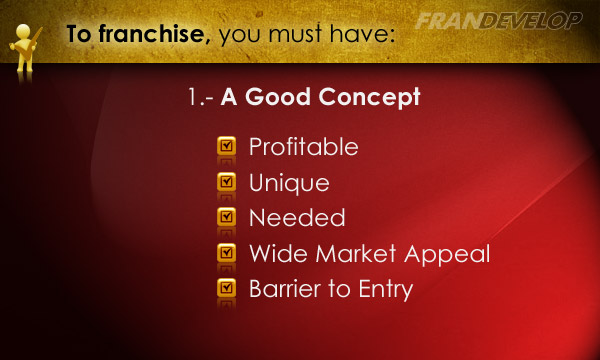 To franchise, you must have:

FRANDEVELOP

1.- A Good Concept

Profitable
Unique
Needed
Wide Market Appeal
Barrier to Entry